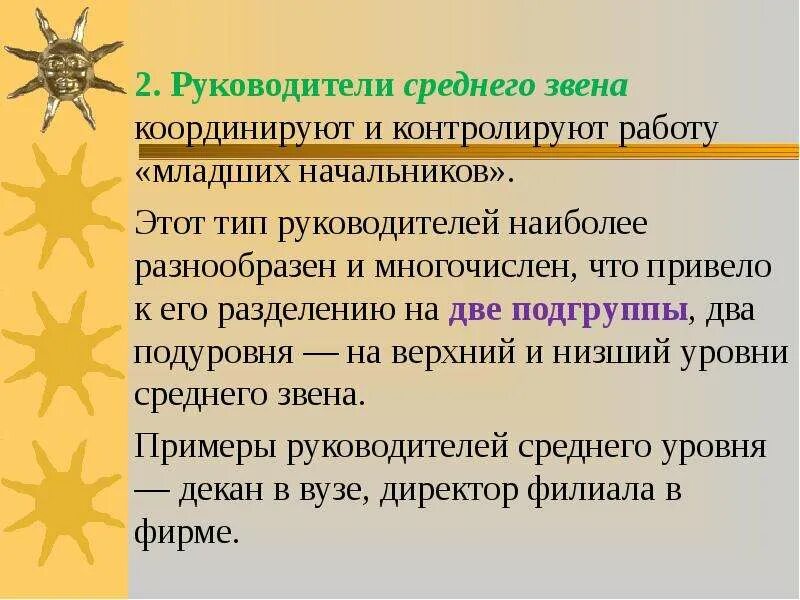 2. Руководители среднего звена координируют и контролируют работу «младших начальников».

Этот тип руководителей наиболее разнообразен и многочислен, что привело к его разделению на две подгруппы, два подуровня — на верхний и низший уровни среднего звена.

Примеры руководителей среднего уровня — декан в вузе, директор филиала в фирме.